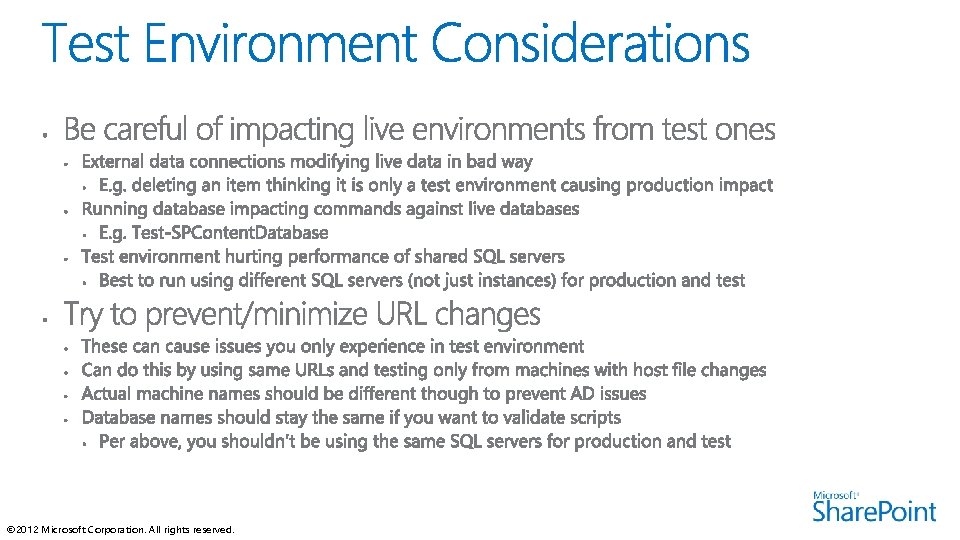 Test Environment Considerations

- Be careful of impacting live environments from test ones
  - External data connections modifying live data in bad way
    - E.g. deleting an item thinking it is only a test environment causing production impact
  - Running database impacting commands against live databases
    - E.g. Test-SPContentDatabase
  - Test environment hurting performance of shared SQL servers
    - Best to run using different SQL servers (not just instances) for production and test
- Try to prevent/minimize URL changes
  - These can cause issues you only experience in test environment
  - Can do this by using same URLs and testing only from machines with host file changes
  - Actual machine names should be different though to prevent AD issues
  - Database names should stay the same if you want to validate scripts
    - Per above, you shouldn't be using the same SQL servers for production and test

© 2012 Microsoft Corporation. All rights reserved.

Microsoft® SharePoint